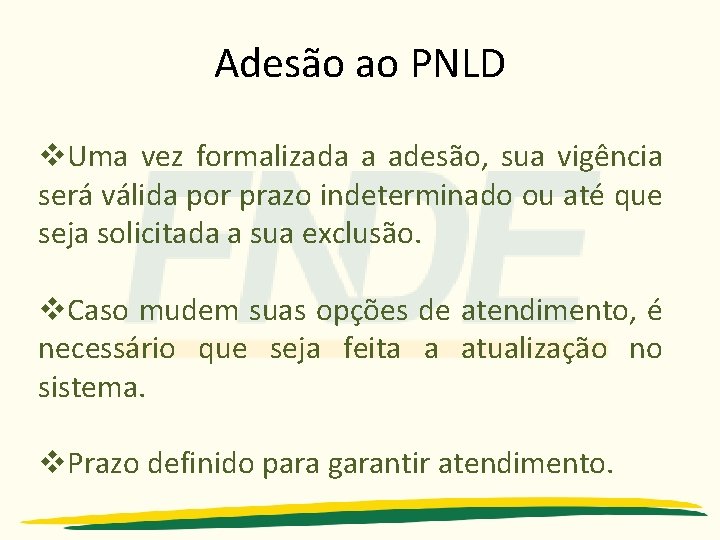 Adesão ao PNLD

❖Uma vez formalizada a adesão, sua vigência será válida por prazo indeterminado ou até que seja solicitada a sua exclusão.

❖Caso mudem suas opções de atendimento, é necessário que seja feita a atualização no sistema.

❖Prazo definido para garantir atendimento.

FNDE